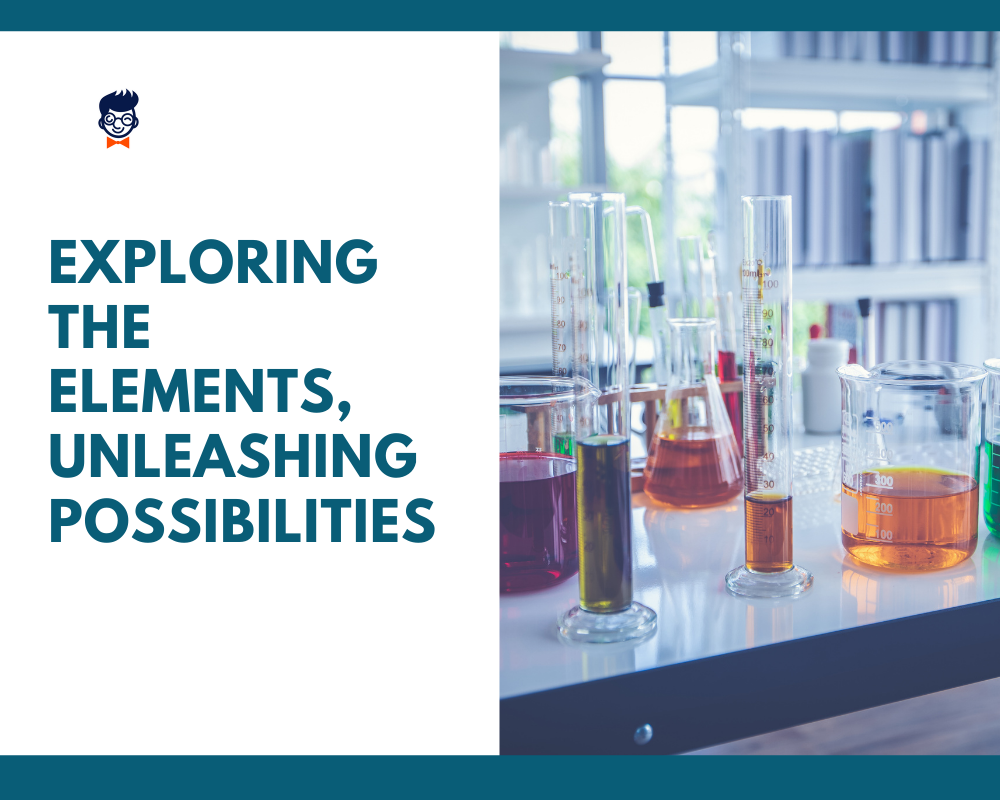 EXPLORING THE ELEMENTS, UNLEASHING POSSIBILITIES